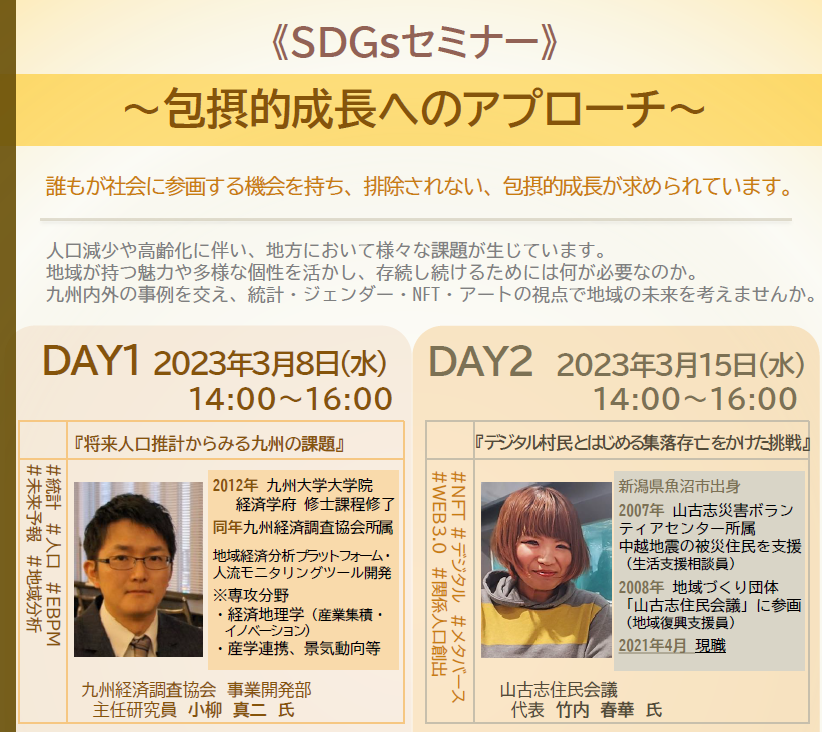 《SDGsセミナー》
～包摂的成長へのアプローチ～

誰もが社会に参画する機会を持ち、排除されない、包摂的成長が求められています。

人口減少や高齢化に伴い、地方において様々な課題が生じています。
地域が持つ魅力や多様な個性を活かし、存続し続けるためには何が必要なのか。
九州内外の事例を交え、統計・ジェンダー・NFT・アートの視点で地域の未来を考えませんか。

DAY1 2023年3月8日(水)
14:00～16:00

『将来人口推計からみる九州の課題』

#統計 #人口 #EBPM
#未来予報 #地域分析

2012年 九州大学大学院
経済学府 修士課程修了
同年九州経済調査協会所属
地域経済分析プラットフォーム・人流モニタリングツール開発
※専攻分野
・経済地理学（産業集積・イノベーション）
・産学連携、景気動向等

九州経済調査協会 事業開発部
主任研究員 小柳 真二 氏

DAY2 2023年3月15日(水)
14:00～16:00

『デジタル村民とはじめる集落存亡をかけた挑戦』

#NFT #デジタル #メタバース
#WEB3.0 #関係人口創出

新潟県魚沼市出身
2007年 山古志災害ボランティアセンター所属
中越地震の被災住民を支援
（生活支援相談員）
2008年 地域づくり団体
「山古志住民会議」に参画
（地域復興支援員）
2021年4月 現職

山古志住民会議
代表 竹内 春華 氏